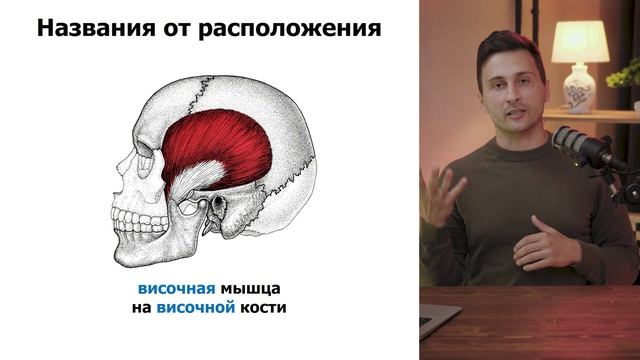 Названия от расположения

височная мышца
на височной кости